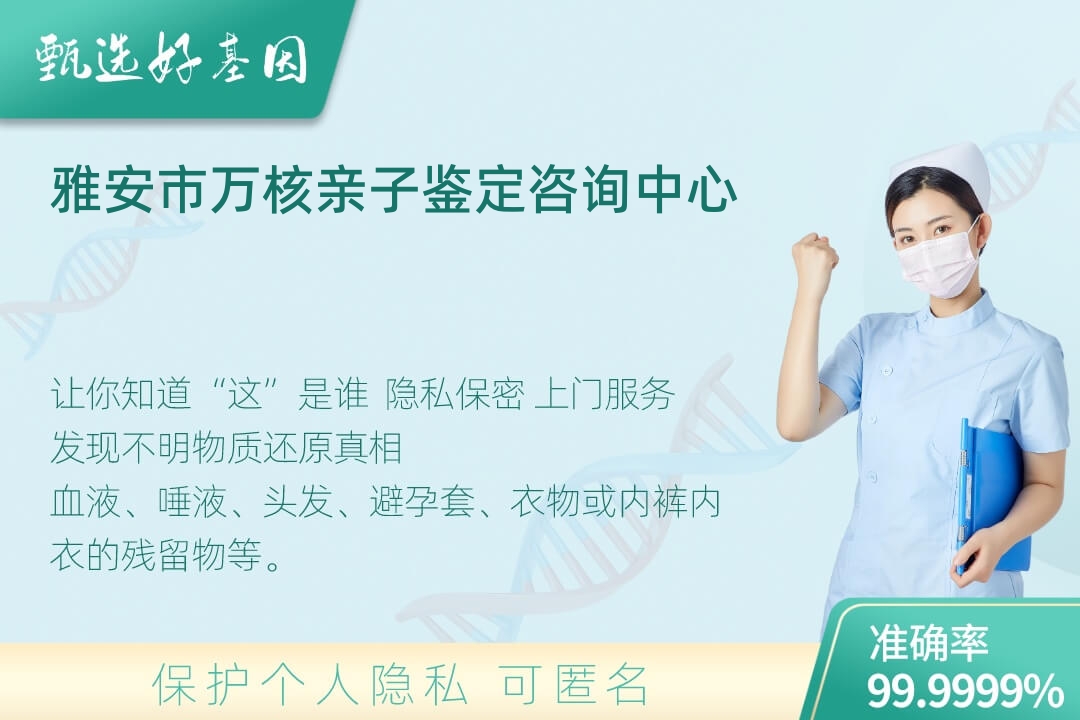 甄选好基因

雅安市万核亲子鉴定咨询中心

让你知道“这”是谁 隐私保密 上门服务
发现不明物质还原真相
血液、唾液、头发、避孕套、衣物或内裤内衣的残留物等。

保护个人隐私 可匿名

准确率
99.9999%